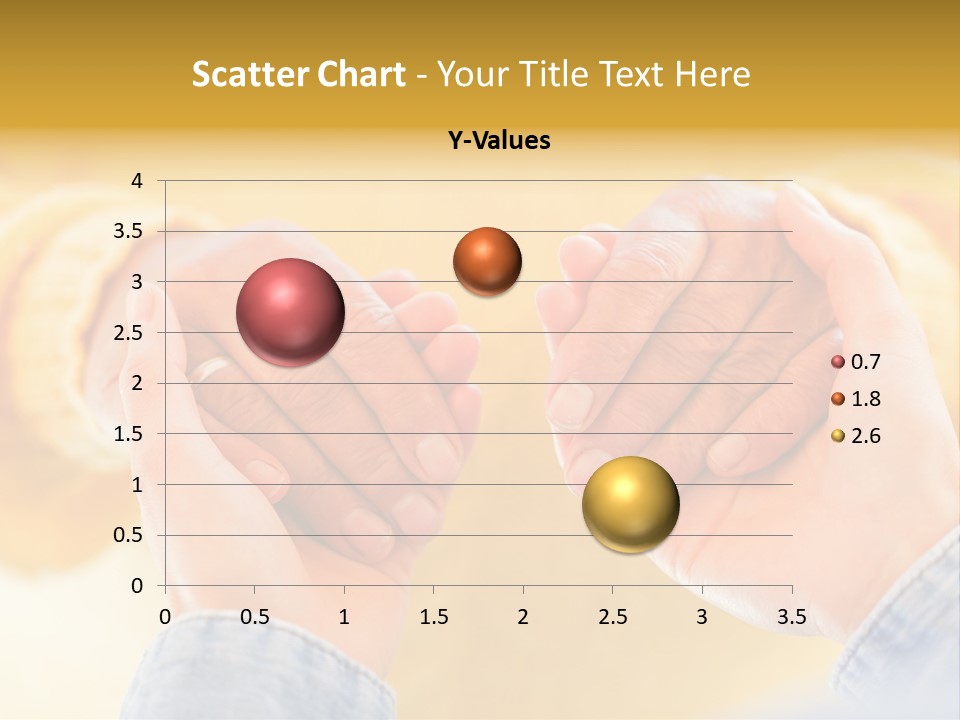 Scatter Chart - Your Title Text Here

Y-Values

4
3.5
3
2.5
2
1.5
1
0.5
0

0
0.5
1
1.5
2
2.5
3
3.5

0.7
1.8
2.6